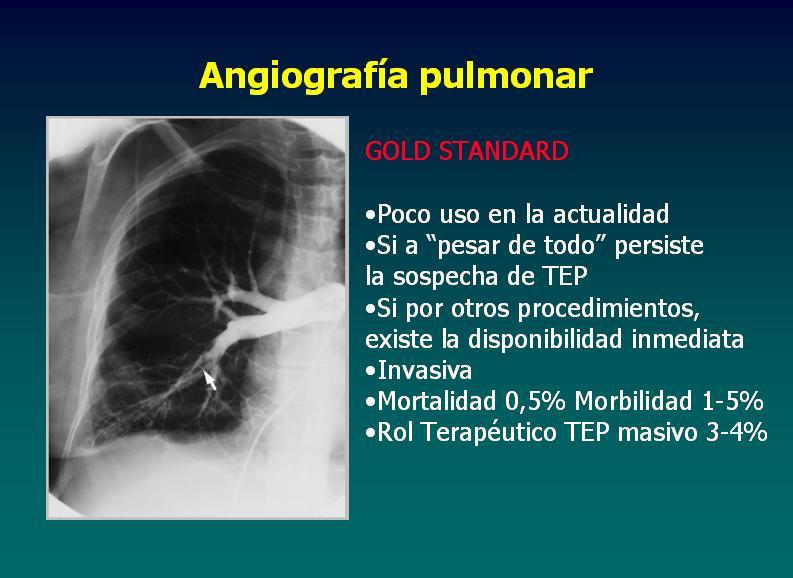 Angiografía pulmonar

GOLD STANDARD

•Poco uso en la actualidad
•Si a “pesar de todo” persiste la sospecha de TEP
•Si por otros procedimientos, existe la disponibilidad inmediata
•Invasiva
•Mortalidad 0,5% Morbilidad 1-5%
•Rol Terapéutico TEP masivo 3-4%